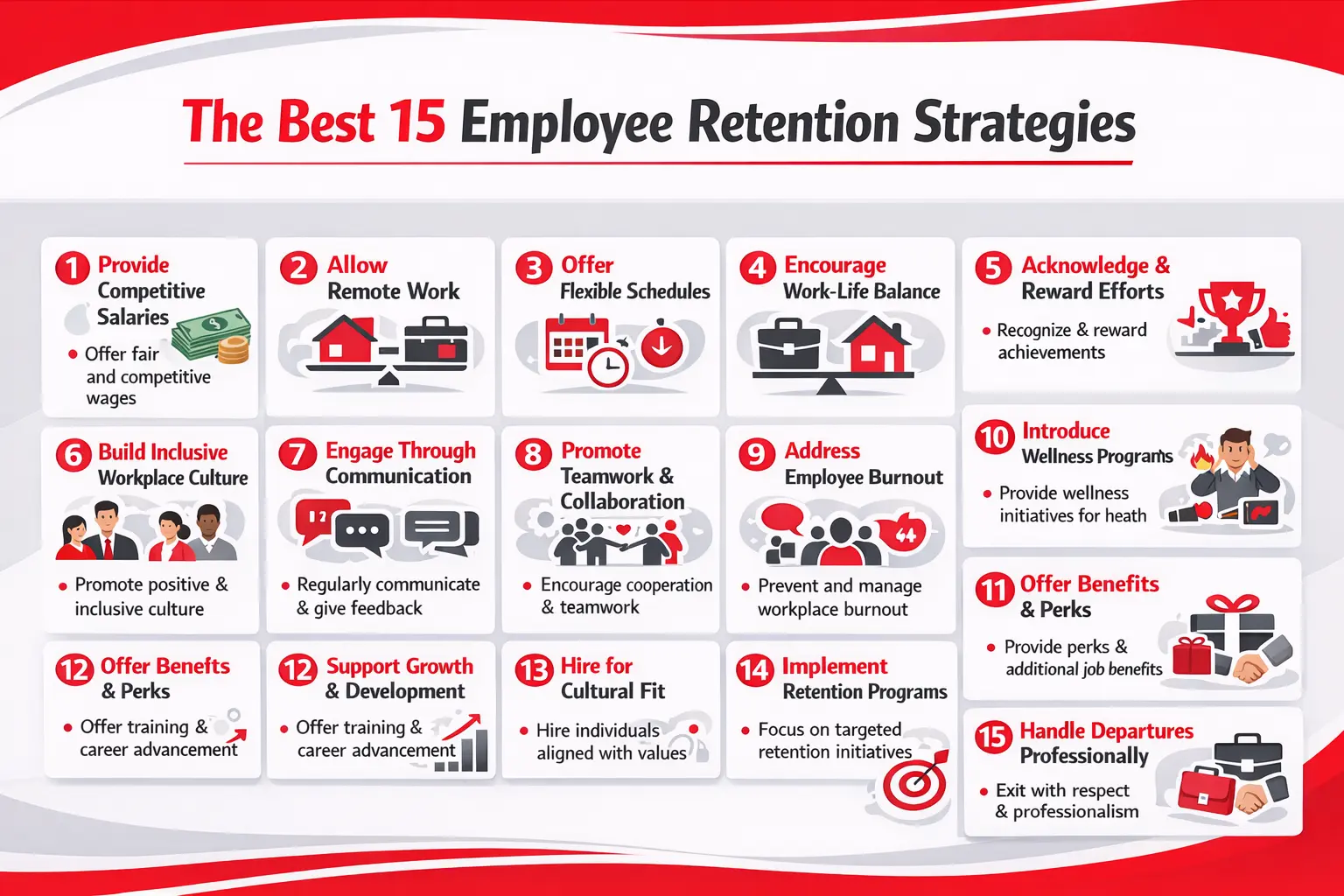 The Best 15 Employee Retention Strategies

1 Provide Competitive Salaries
• Offer fair and competitive wages

2 Allow Remote Work

3 Offer Flexible Schedules

4 Encourage Work-Life Balance

5 Acknowledge & Reward Efforts
• Recognize & reward achievements

6 Build Inclusive Workplace Culture
• Promote positive & inclusive culture

7 Engage Through Communication
• Regularly communicate & give feedback

8 Promote Teamwork & Collaboration
• Encourage cooperation & teamwork

9 Address Employee Burnout
• Prevent and manage workplace burnout

10 Introduce Wellness Programs
• Provide wellness initiatives for heath

11 Offer Benefits & Perks
• Provide perks & additional job benefits

12 Offer Benefits & Perks
• Offer training & career advancement

12 Support Growth & Development
• Offer training & career advancement

13 Hire for Cultural Fit
• Hire individuals aligned with values

14 Implement Retention Programs
• Focus on targeted retention initiatives

15 Handle Departures Professionally
• Exit with respect & professionalism